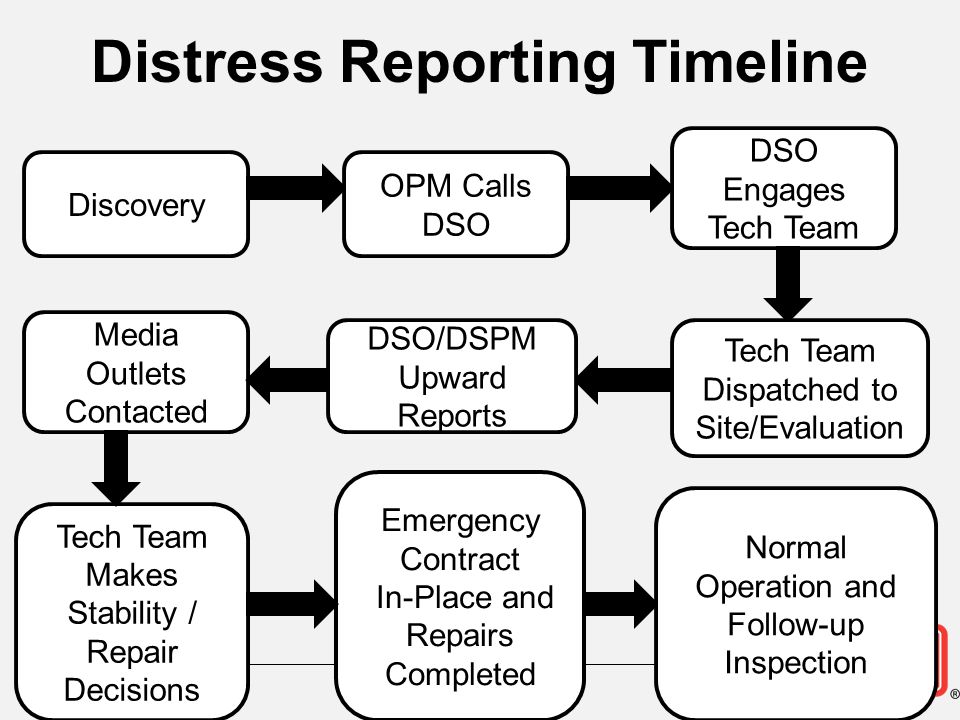 Distress Reporting Timeline

Discovery

OPM Calls DSO

DSO Engages Tech Team

Tech Team Dispatched to Site/Evaluation

DSO/DSPM Upward Reports

Media Outlets Contacted

Tech Team Makes Stability / Repair Decisions

Emergency Contract In-Place and Repairs Completed

Normal Operation and Follow-up Inspection

®